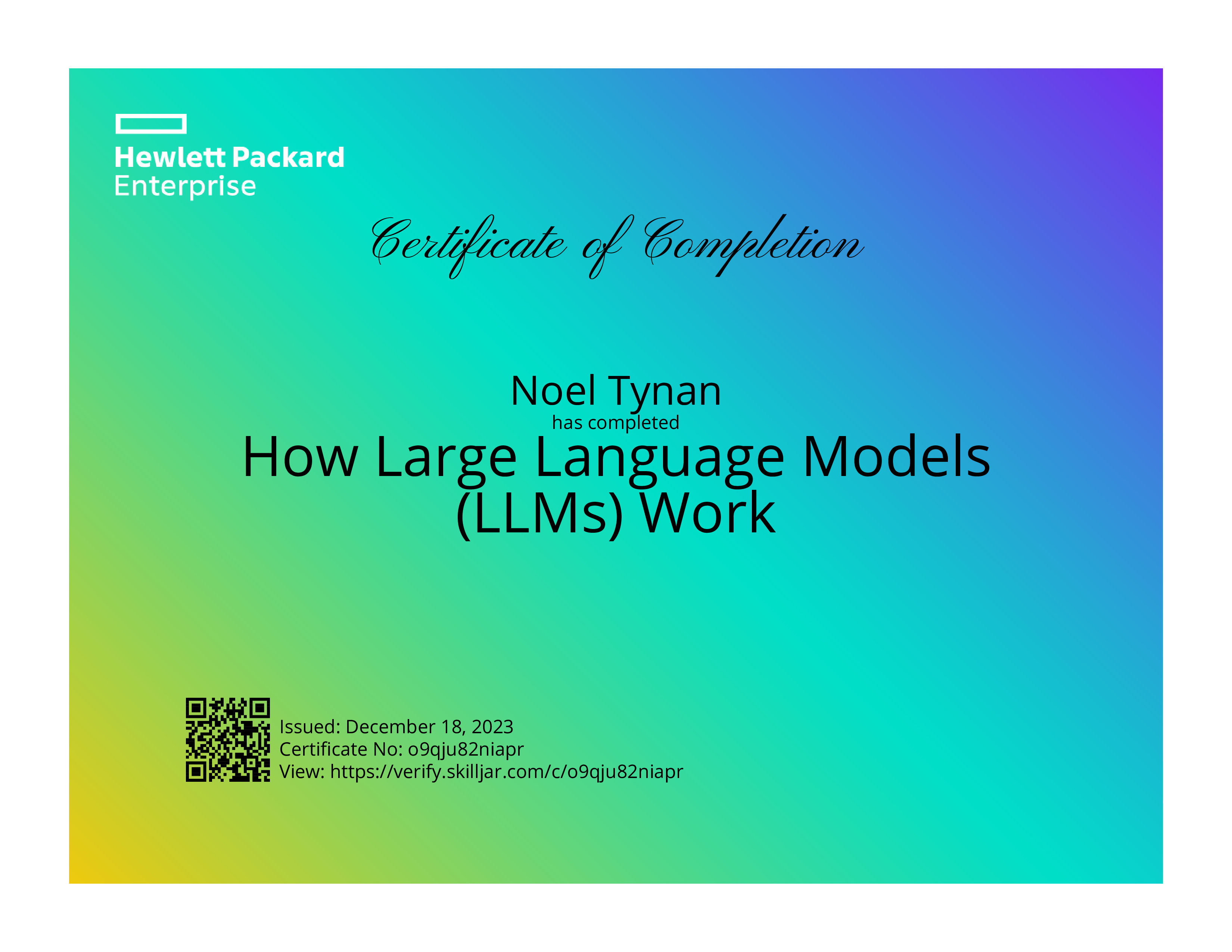 Hewlett Packard Enterprise

Certificate of Completion

Noel Tynan
has completed
How Large Language Models (LLMs) Work

Issued: December 18, 2023
Certificate No: o9qju82niapr
View: https://verify.skilljar.com/c/o9qju82niapr